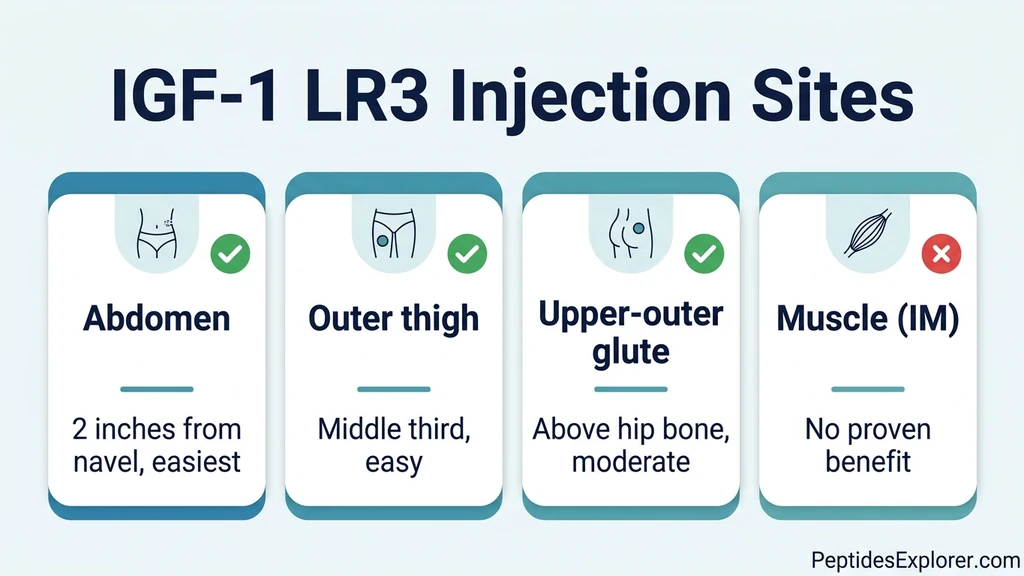 IGF-1 LR3 Injection Sites

Abdomen

2 inches from navel, easiest

Outer thigh

Middle third, easy

Upper-outer glute

Above hip bone, moderate

Muscle (IM)

No proven benefit

PeptidesExplorer.com